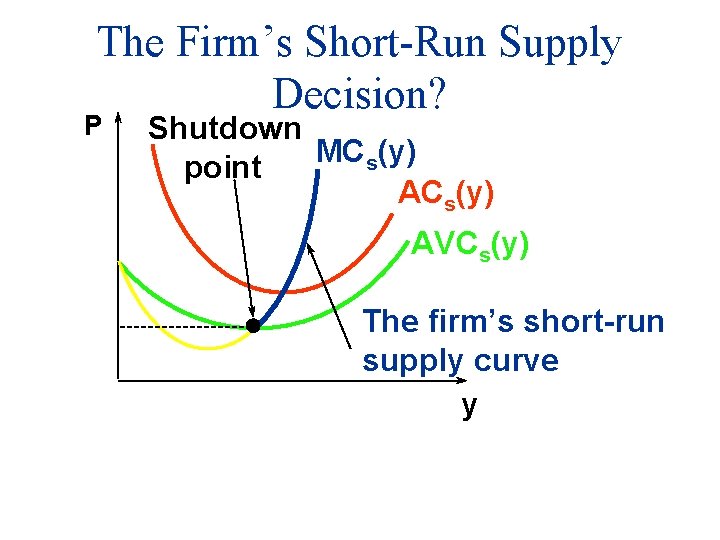 The Firm's Short-Run Supply Decision?

P

Shutdown point

$MC_s(y)$

$AC_s(y)$

$AVC_s(y)$

The firm's short-run supply curve

y